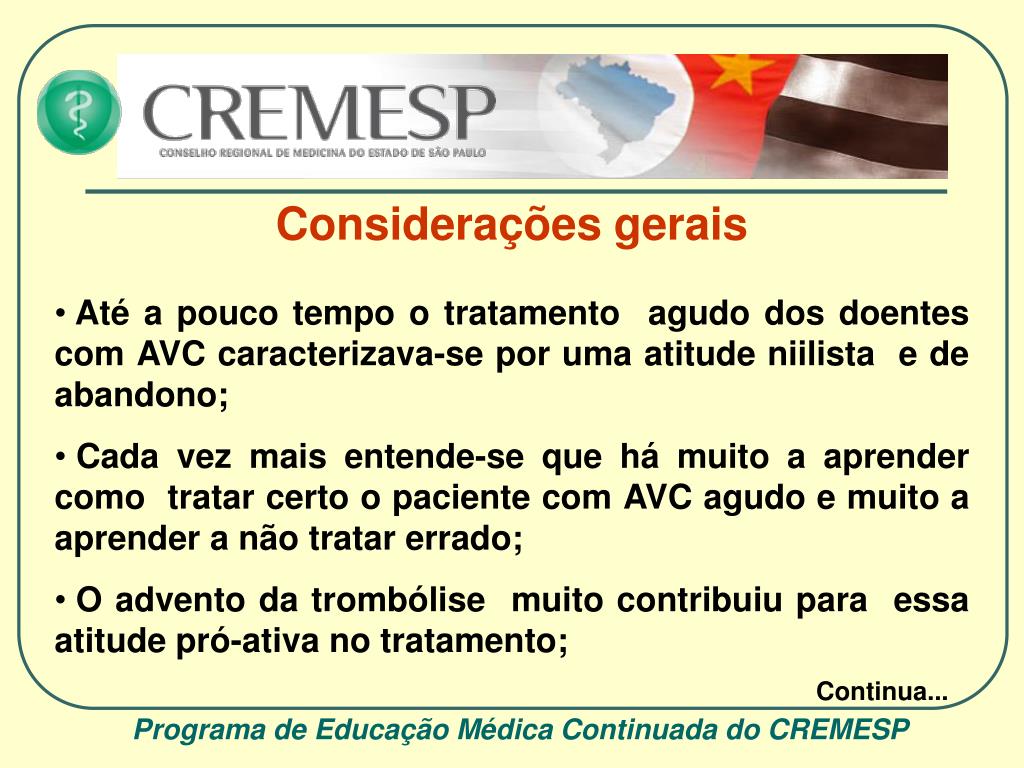 CREMESP
CONSELHO REGIONAL DE MEDICINA DO ESTADO DE SÃO PAULO

Considerações gerais

• Até a pouco tempo o tratamento agudo dos doentes com AVC caracterizava-se por uma atitude niilista e de abandono;

• Cada vez mais entende-se que há muito a aprender como tratar certo o paciente com AVC agudo e muito a aprender a não tratar errado;

• O advento da trombólise muito contribuiu para essa atitude pró-ativa no tratamento;

Continua...

Programa de Educação Médica Continuada do CREMESP